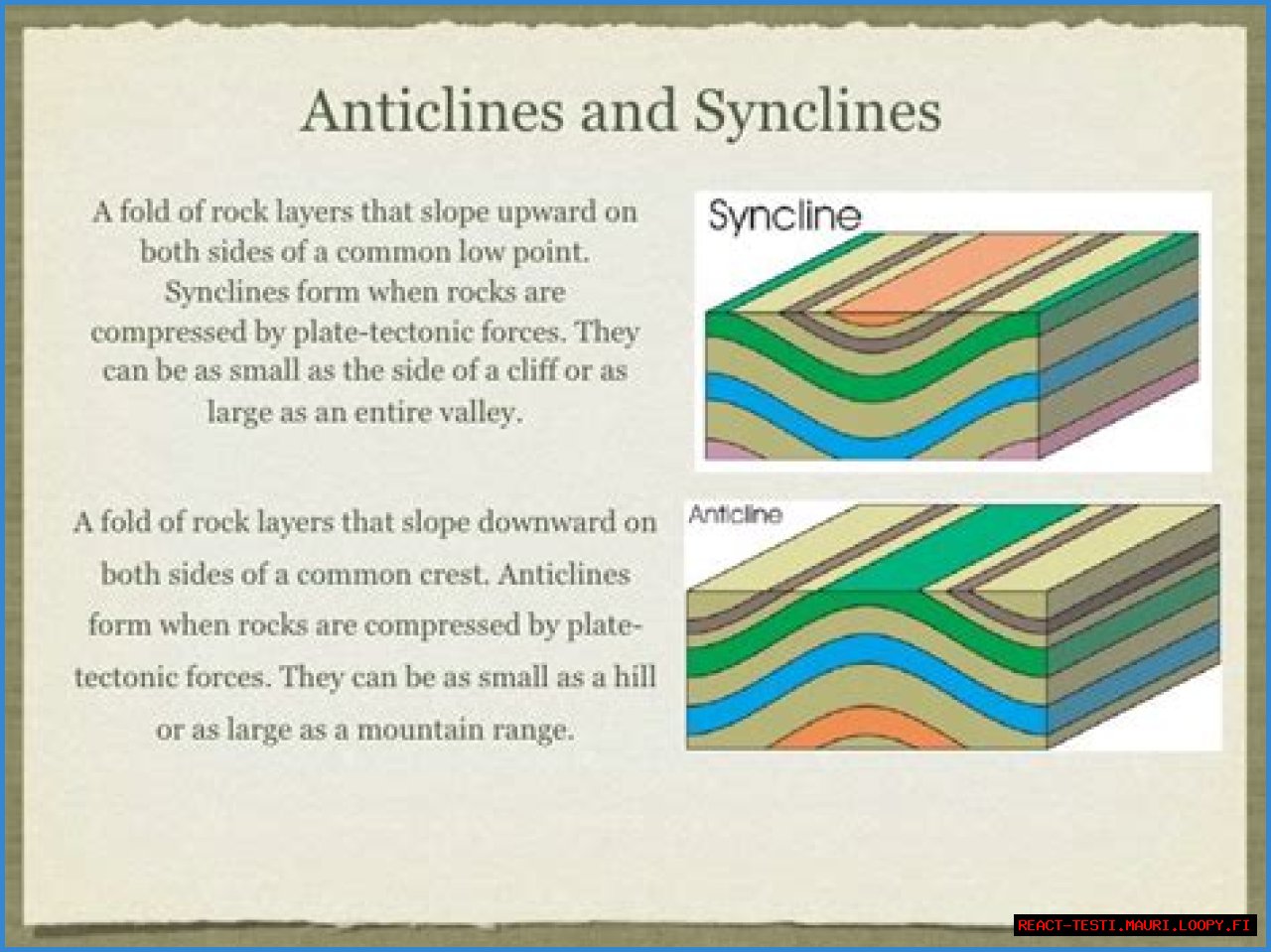 Anticlines and Synclines

A fold of rock layers that slope upward on both sides of a common low point. Synclines form when rocks are compressed by plate-tectonic forces. They can be as small as the side of a cliff or as large as an entire valley.

Syncline

A fold of rock layers that slope downward on both sides of a common crest. Anticlines form when rocks are compressed by plate-tectonic forces. They can be as small as a hill or as large as a mountain range.

Anticline

REACT-TESTI.MAURI.LOOPY.FI